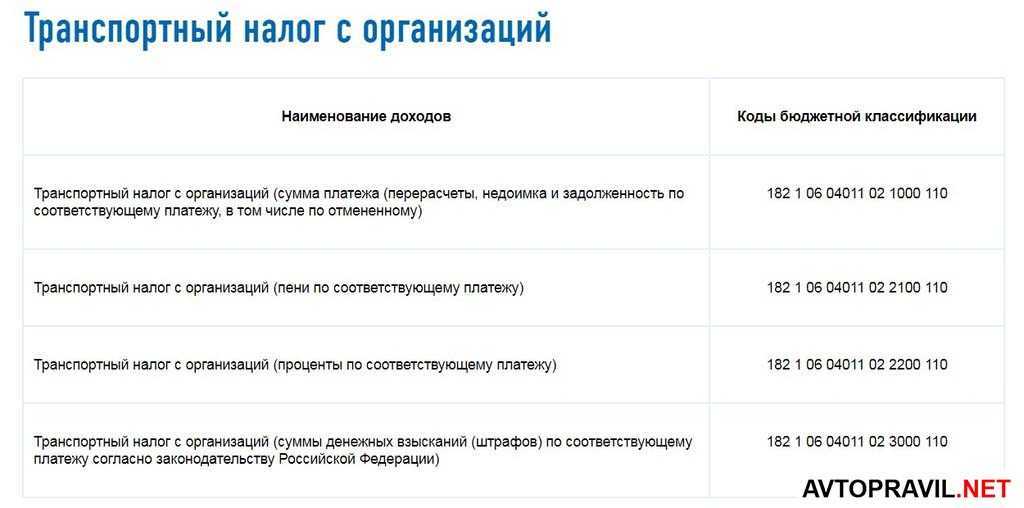 Транспортный налог с организаций

| Наименование доходов | Коды бюджетной классификации |
|---|---|
| Транспортный налог с организаций (сумма платежа (перерасчеты, недоимка и задолженность по соответствующему платежу, в том числе по отмененному) | 182 1 06 04011 02 1000 110 |
| Транспортный налог с организаций (пени по соответствующему платежу) | 182 1 06 04011 02 2100 110 |
| Транспортный налог с организаций (проценты по соответствующему платежу) | 182 1 06 04011 02 2200 110 |
| Транспортный налог с организаций (суммы денежных взысканий (штрафов) по соответствующему платежу согласно законодательству Российской Федерации) | 182 1 06 04011 02 3000 110 |

AVTOPRAVIL.NET